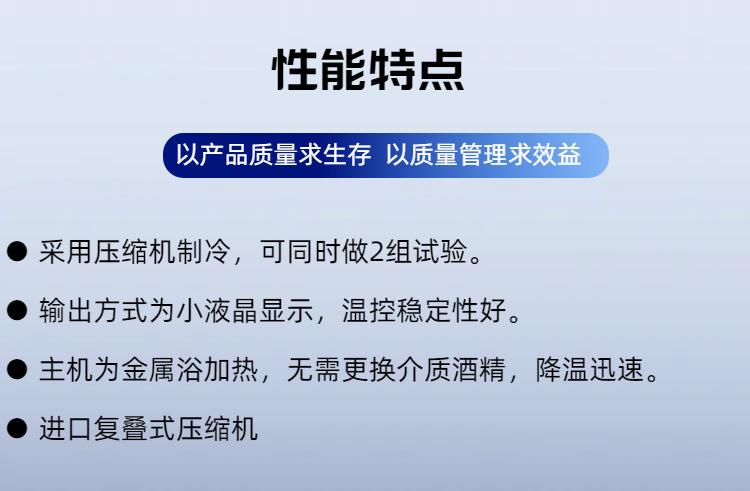 性能特点

以产品质量求生存 以质量管理求效益

● 采用压缩机制冷，可同时做2组试验。

● 输出方式为小液晶显示，温控稳定性好。

● 主机为金属浴加热，无需更换介质酒精，降温迅速。

● 进口复叠式压缩机